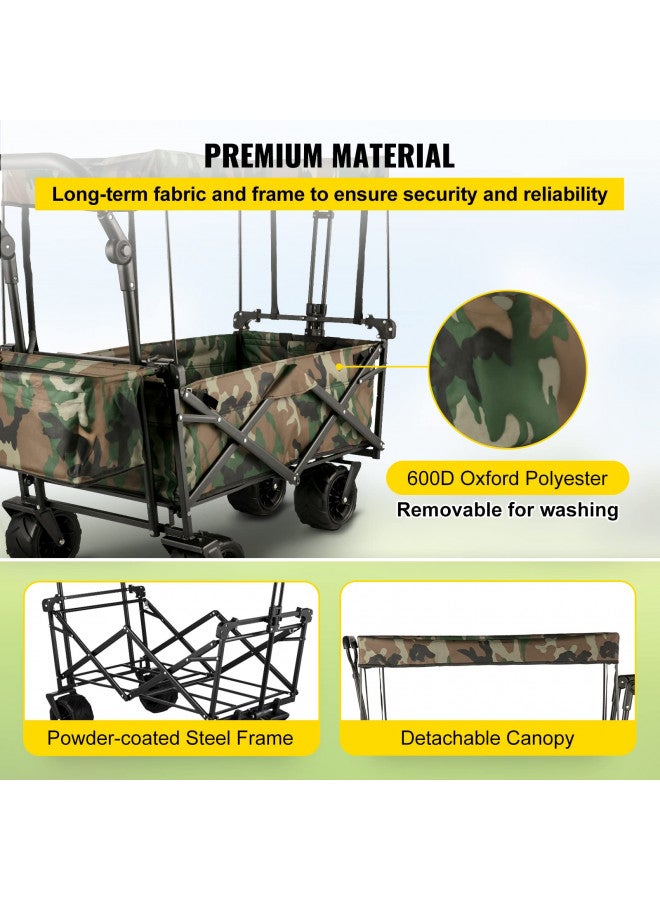 PREMIUM MATERIAL

Long-term fabric and frame to ensure security and reliability

600D Oxford Polyester

Removable for washing

Powder-coated Steel Frame

Detachable Canopy